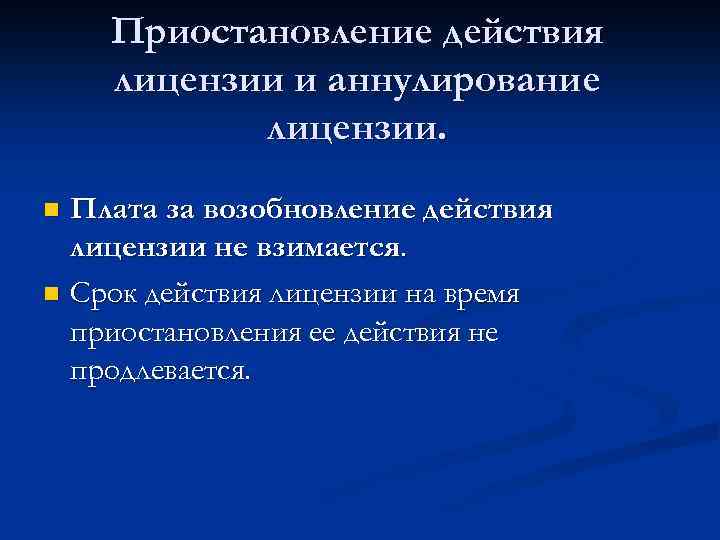 Приостановление действия лицензии и аннулирование лицензии.

Плата за возобновление действия лицензии не взимается.

Срок действия лицензии на время приостановления ее действия не продлевается.